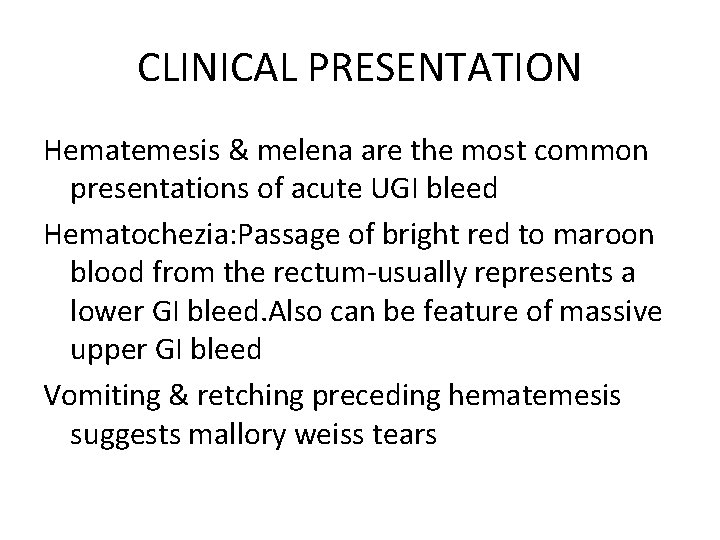 CLINICAL PRESENTATION

Hematemesis & melena are the most common presentations of acute UGI bleed

Hematochezia:Passage of bright red to maroon blood from the rectum-usually represents a lower GI bleed.Also can be feature of massive upper GI bleed

Vomiting & retching preceding hematemesis suggests mallory weiss tears